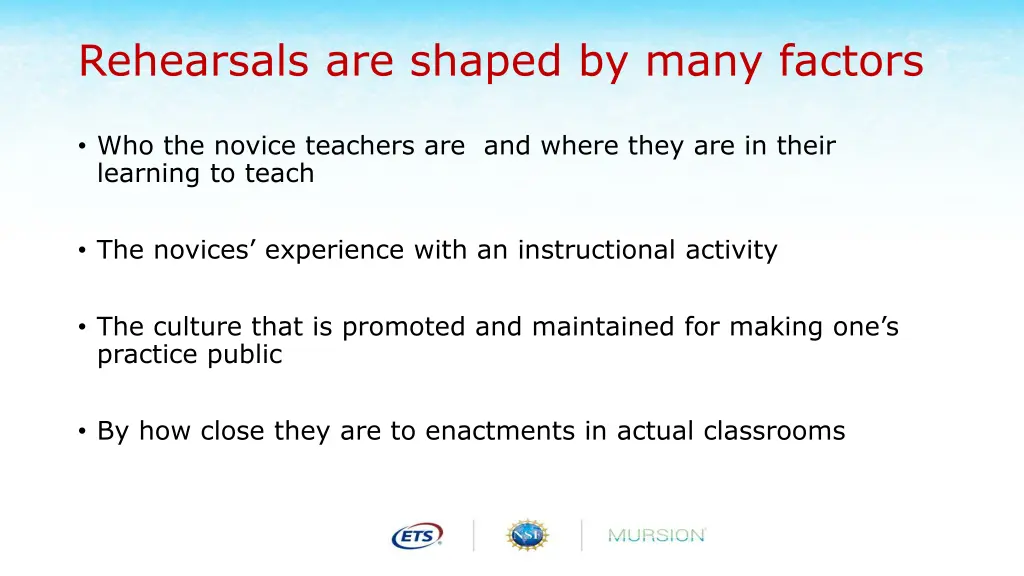 Rehearsals are shaped by many factors

• Who the novice teachers are and where they are in their learning to teach

• The novices' experience with an instructional activity

• The culture that is promoted and maintained for making one's practice public

• By how close they are to enactments in actual classrooms

ETS NSF MURSION